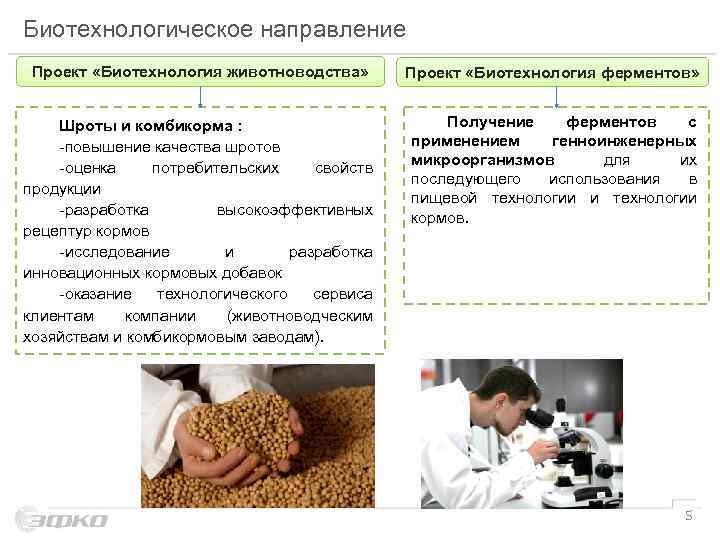 Биотехнологическое направление

Проект «Биотехнология животноводства»

Шроты и комбикорма :

-повышение качества шротов

-оценка потребительских свойств продукции

-разработка высокоэффективных рецептур кормов

-исследование и разработка инновационных кормовых добавок

-оказание технологического сервиса клиентам компании (животноводческим хозяйствам и комбикормовым заводам).

Проект «Биотехнология ферментов»

Получение ферментов с применением генноинженерных микроорганизмов для их последующего использования в пищевой технологии и технологии кормов.

ЭФКО

5